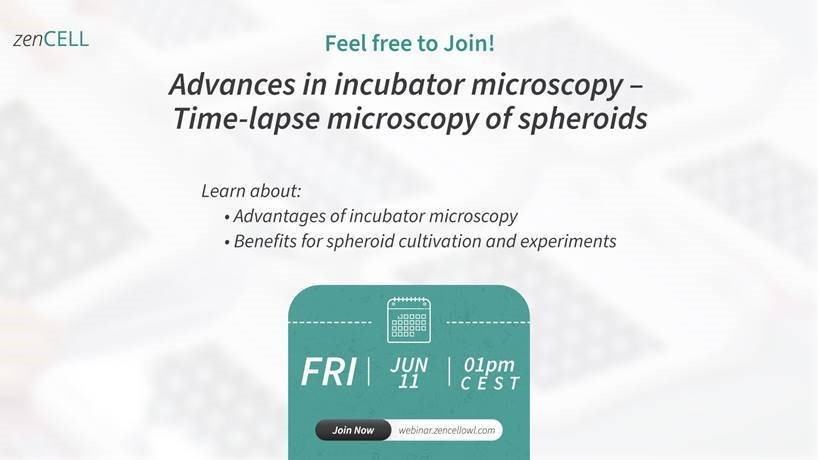 zenCELL

Feel free to Join!

Advances in incubator microscopy – Time-lapse microscopy of spheroids

Learn about:
• Advantages of incubator microscopy
• Benefits for spheroid cultivation and experiments

FRI | JUN 11 | 01pm CEST

Join Now webinar.zencellowl.com